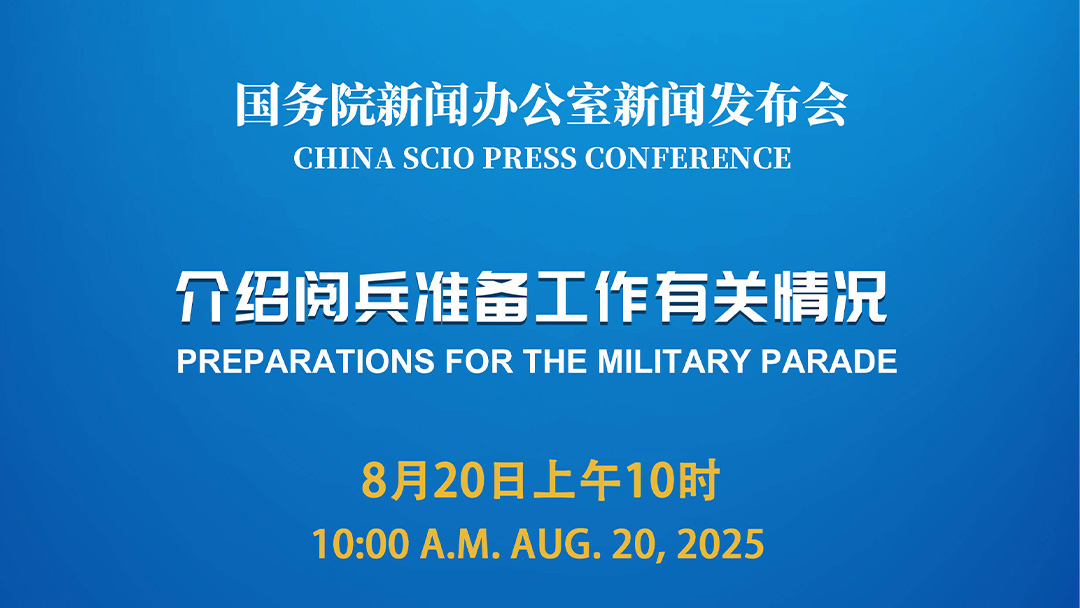 国务院新闻办公室新闻发布会
CHINA SCIO PRESS CONFERENCE

介绍阅兵准备工作有关情况
PREPARATIONS FOR THE MILITARY PARADE

8月20日上午10时
10:00 A.M. AUG. 20, 2025